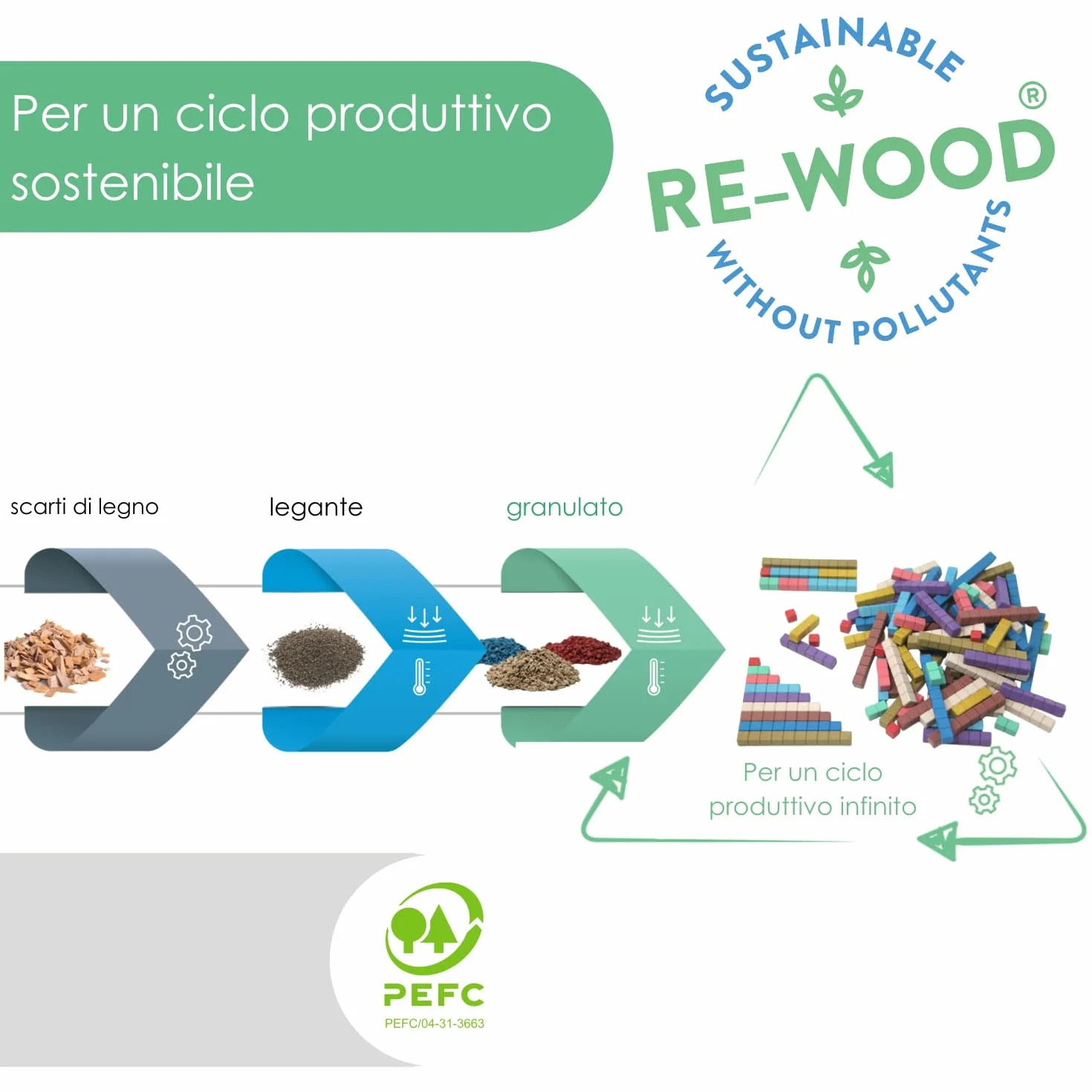 Per un ciclo produttivo sostenibile

SUSTAINABLE
RE-WOOD®
WITHOUT POLLUTANTS

scarti di legno

legante

granulato

Per un ciclo produttivo infinito

PEFC
PEFC/04-31-3663